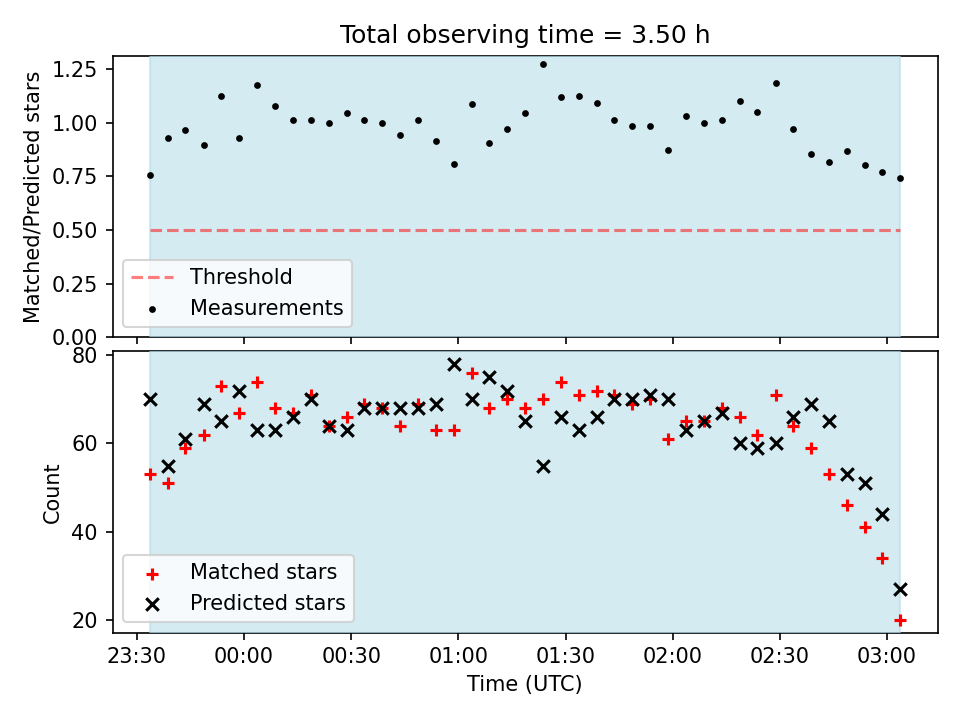 Total observing time = 3.50 h

Matched/Predicted stars

1.25
1.00
0.75
0.50
0.25
0.00

Threshold
Measurements

Count

80
60
40
20

Matched stars
Predicted stars

23:30
00:00
00:30
01:00
01:30
02:00
02:30
03:00

Time (UTC)